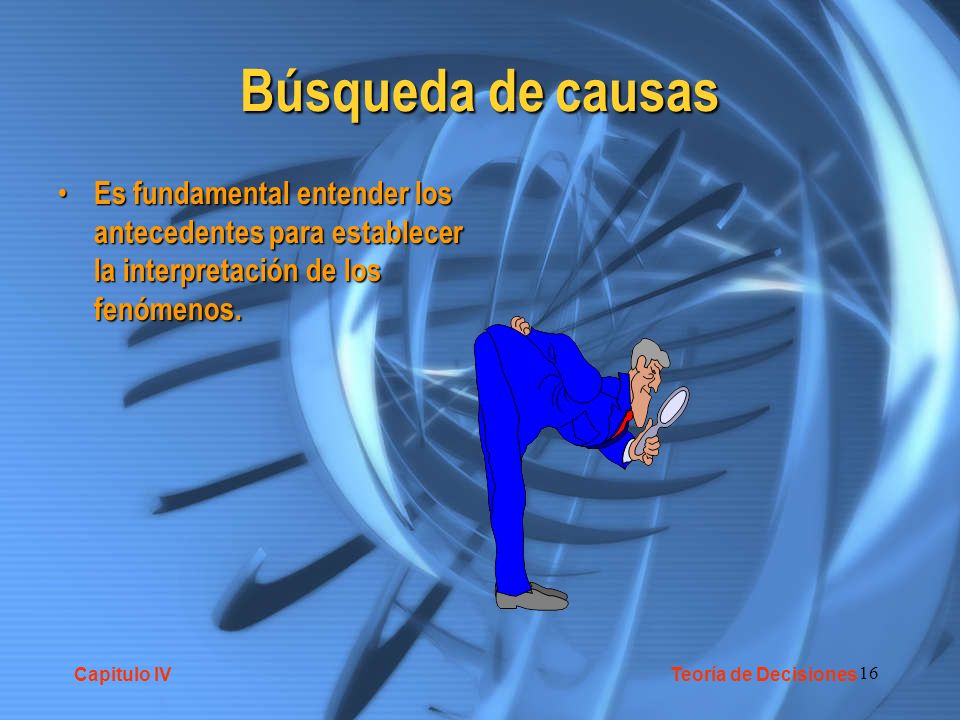 Búsqueda de causas

• Es fundamental entender los antecedentes para establecer la interpretación de los fenómenos.

Capitulo IV

Teoría de Decisiones 16